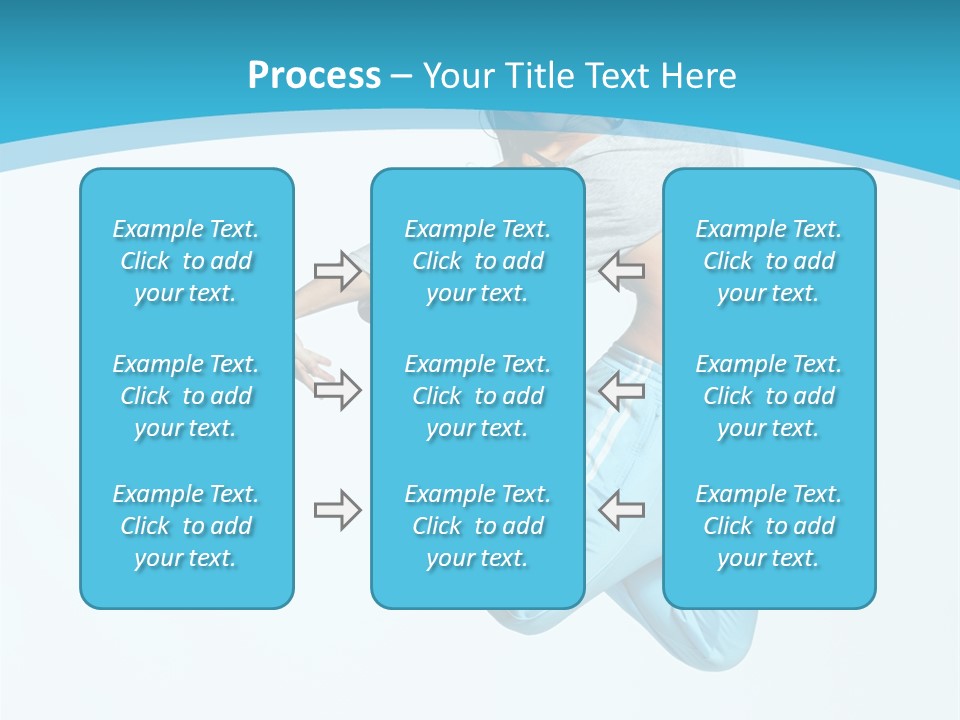 Process – Your Title Text Here

Example Text. Click to add your text.

Example Text. Click to add your text.

Example Text. Click to add your text.

Example Text. Click to add your text.

Example Text. Click to add your text.

Example Text. Click to add your text.

Example Text. Click to add your text.

Example Text. Click to add your text.

Example Text. Click to add your text.